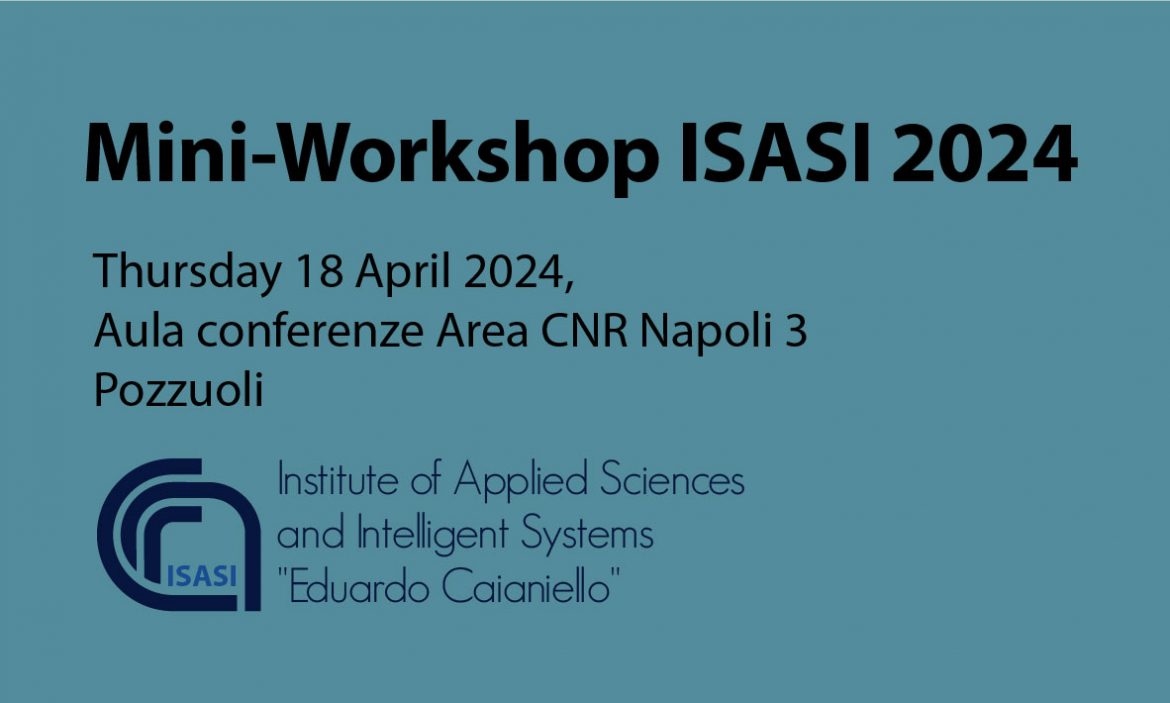 Mini-Workshop ISASI 2024

Thursday 18 April 2024,
Aula conferenze Area CNR Napoli 3
Pozzuoli

ISASI

Institute of Applied Sciences
and Intelligent Systems
"Eduardo Caianiello"